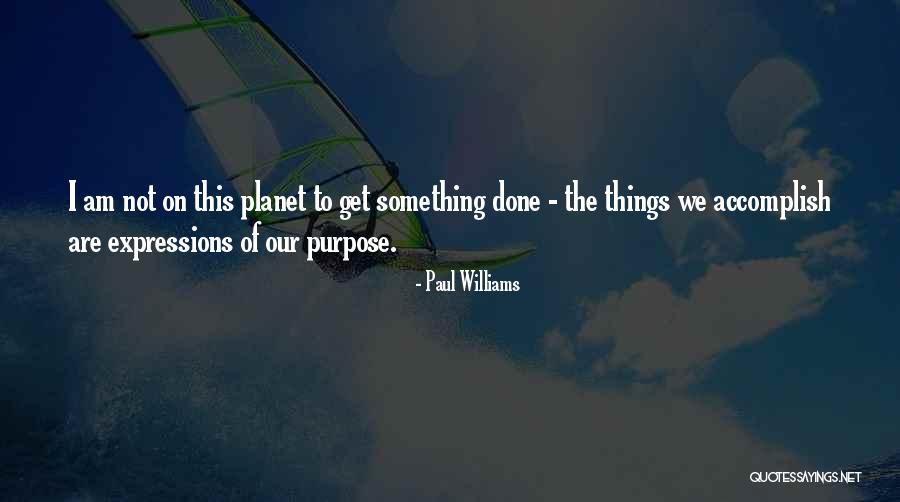 I am not on this planet to get something done - the things we accomplish are expressions of our purpose.

- Paul Williams

QUOTESSAYINGS.NET